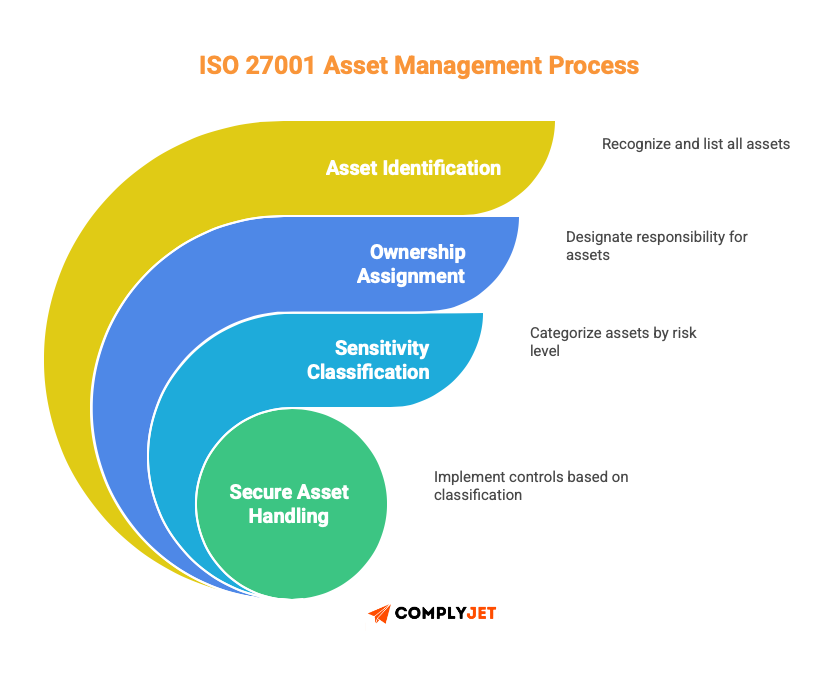 ISO 27001 Asset Management Process

Asset Identification

Recognize and list all assets

Ownership Assignment

Designate responsibility for assets

Sensitivity Classification

Categorize assets by risk level

Secure Asset Handling

Implement controls based on classification

COMPLYJET